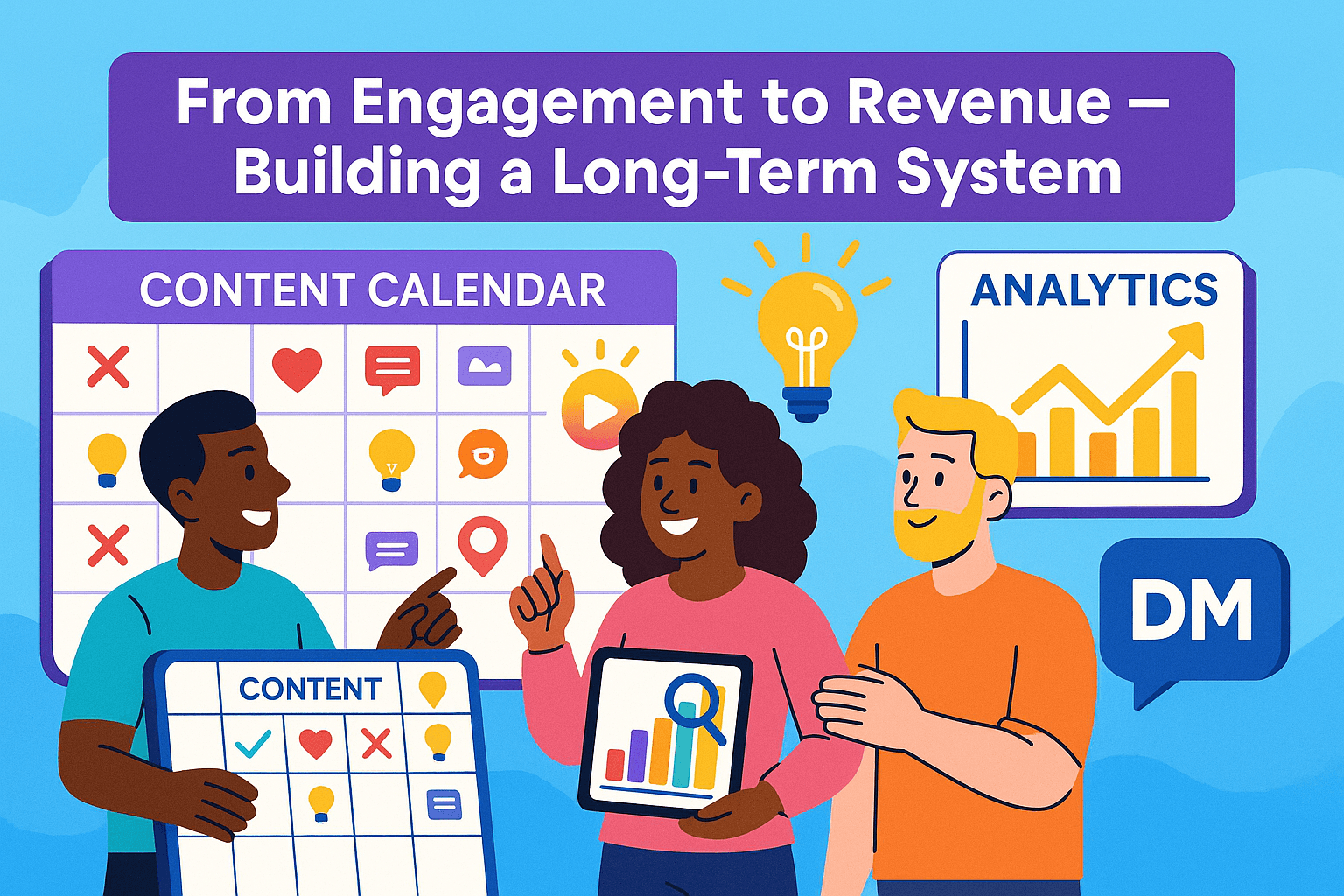 From Engagement to Revenue – Building a Long-Term System

CONTENT CALENDAR

ANALYTICS

DM

CONTENT